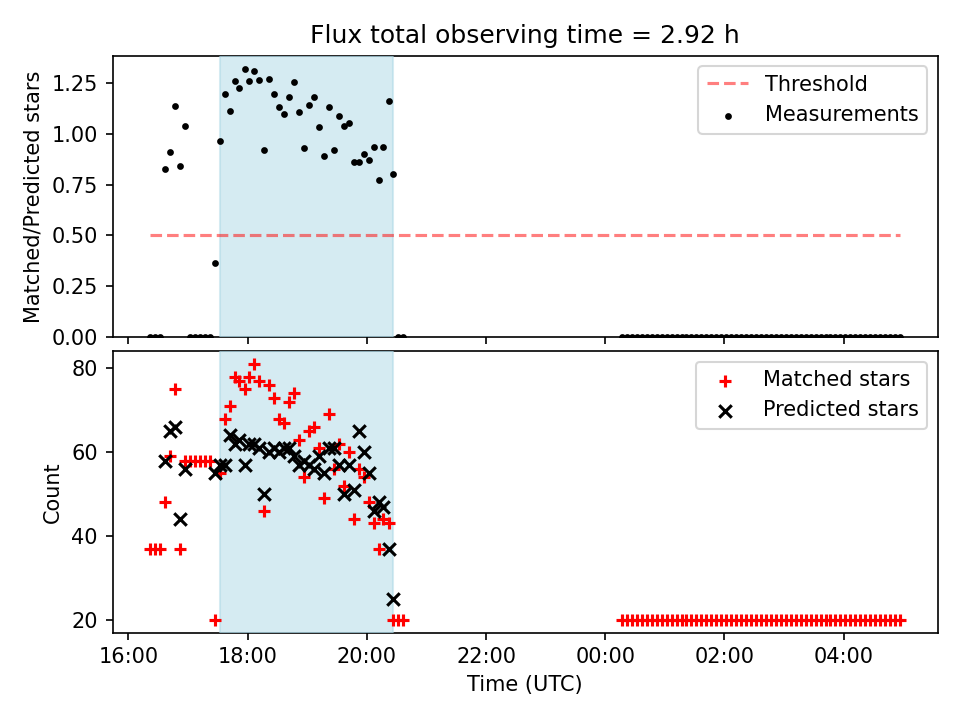 Flux total observing time = 2.92 h

Matched/Predicted stars

1.25
1.00
0.75
0.50
0.25
0.00

Threshold
Measurements

Count

80
60
40
20

Matched stars
Predicted stars

16:00
18:00
20:00
22:00
00:00
02:00
04:00

Time (UTC)